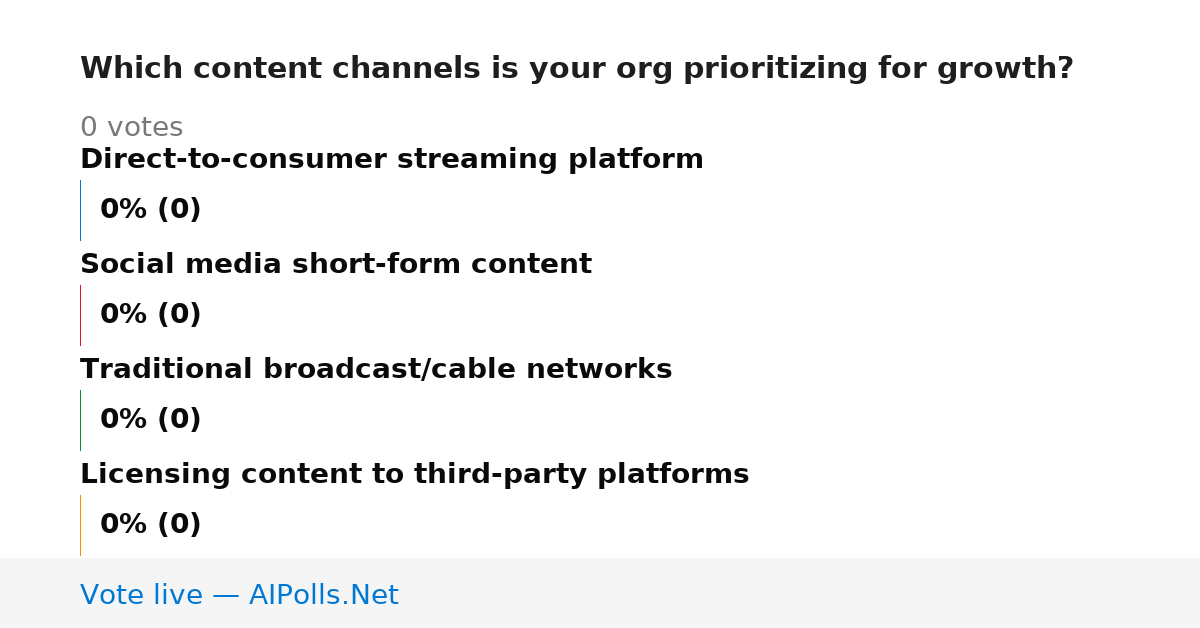 Which content channels is your org prioritizing for growth?

0 votes

Direct-to-consumer streaming platform

0% (0)

Social media short-form content

0% (0)

Traditional broadcast/cable networks

0% (0)

Licensing content to third-party platforms

0% (0)

Vote live — AIPolls.Net